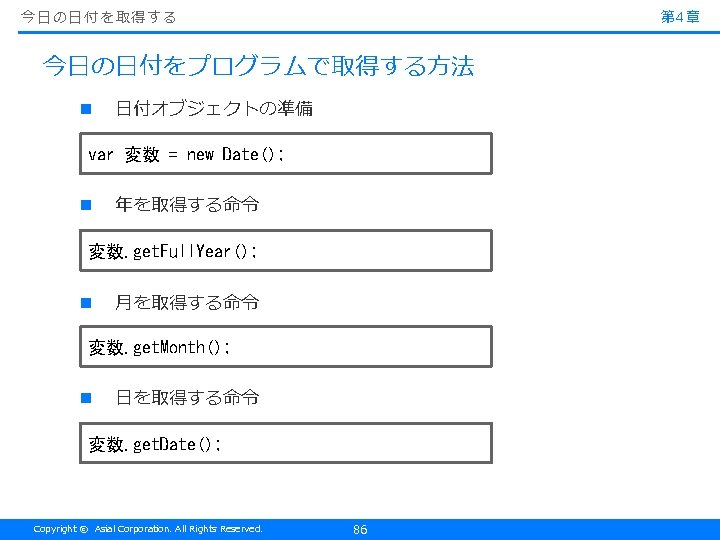 今日の日付を取得する

第4章

今日の日付をプログラムで取得する方法

■ 日付オブジェクトの準備

var 変数 = new Date();

■ 年を取得する命令

変数.getFullYear();

■ 月を取得する命令

変数.getMonth();

■ 日を取得する命令

変数.getDate();

Copyright © Asial Corporation. All Rights Reserved.

86